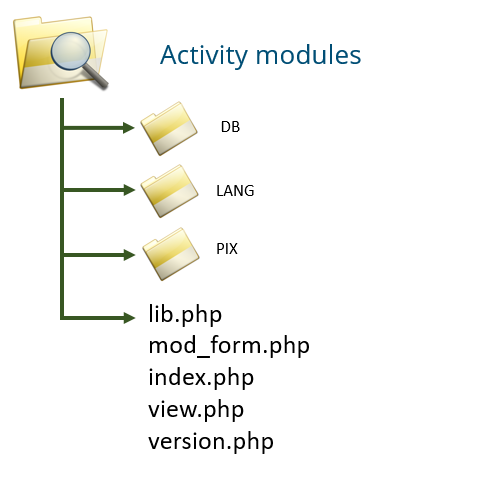 Activity modules

DB

LANG

PIX

lib.php
mod_form.php
index.php
view.php
version.php